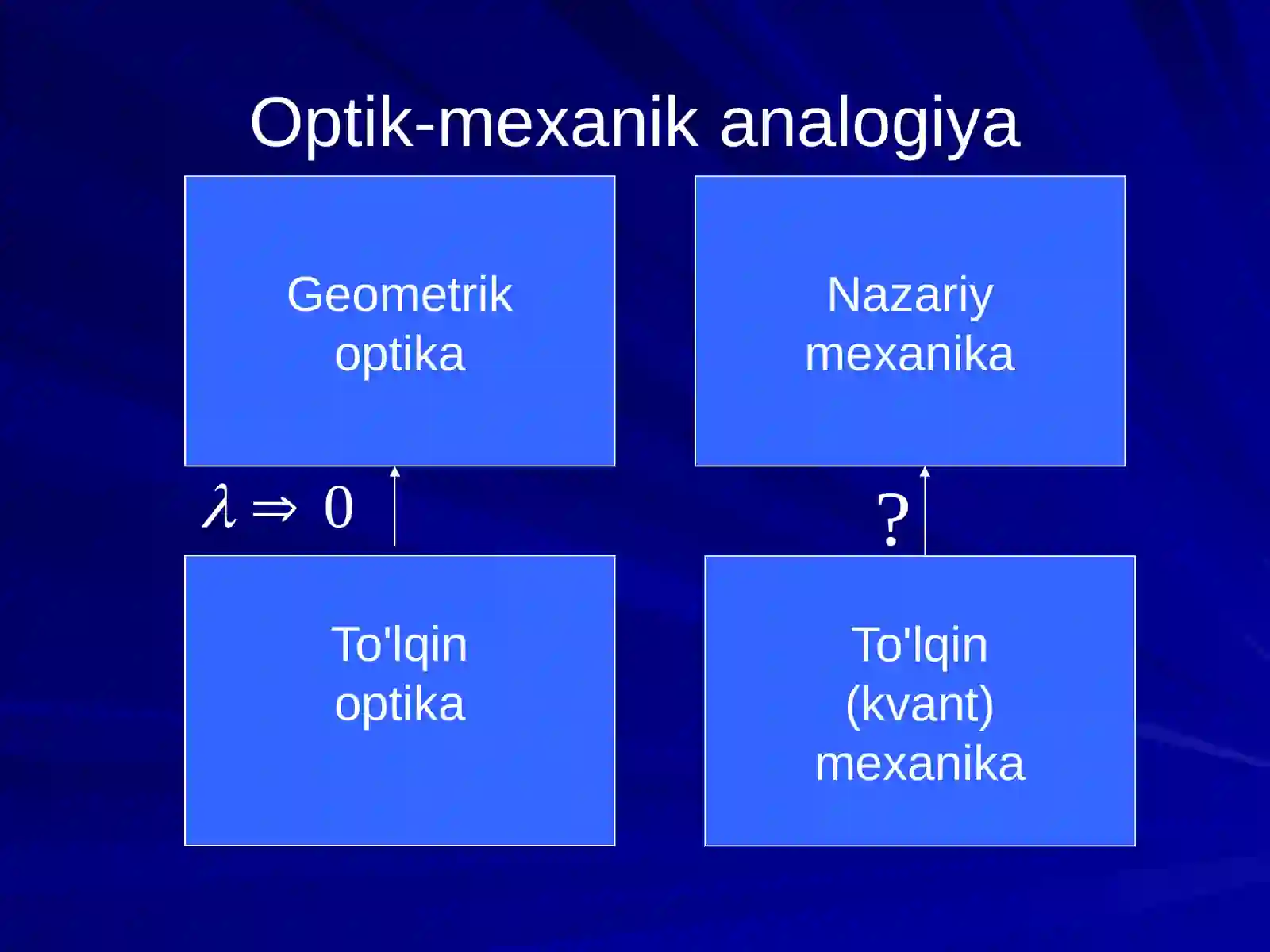 Optik-mexanik analogiya

Geometrik optika

Nazariy mexanika

$\lambda \Rightarrow 0$

?

To'lqin optika

To'lqin (kvant) mexanika